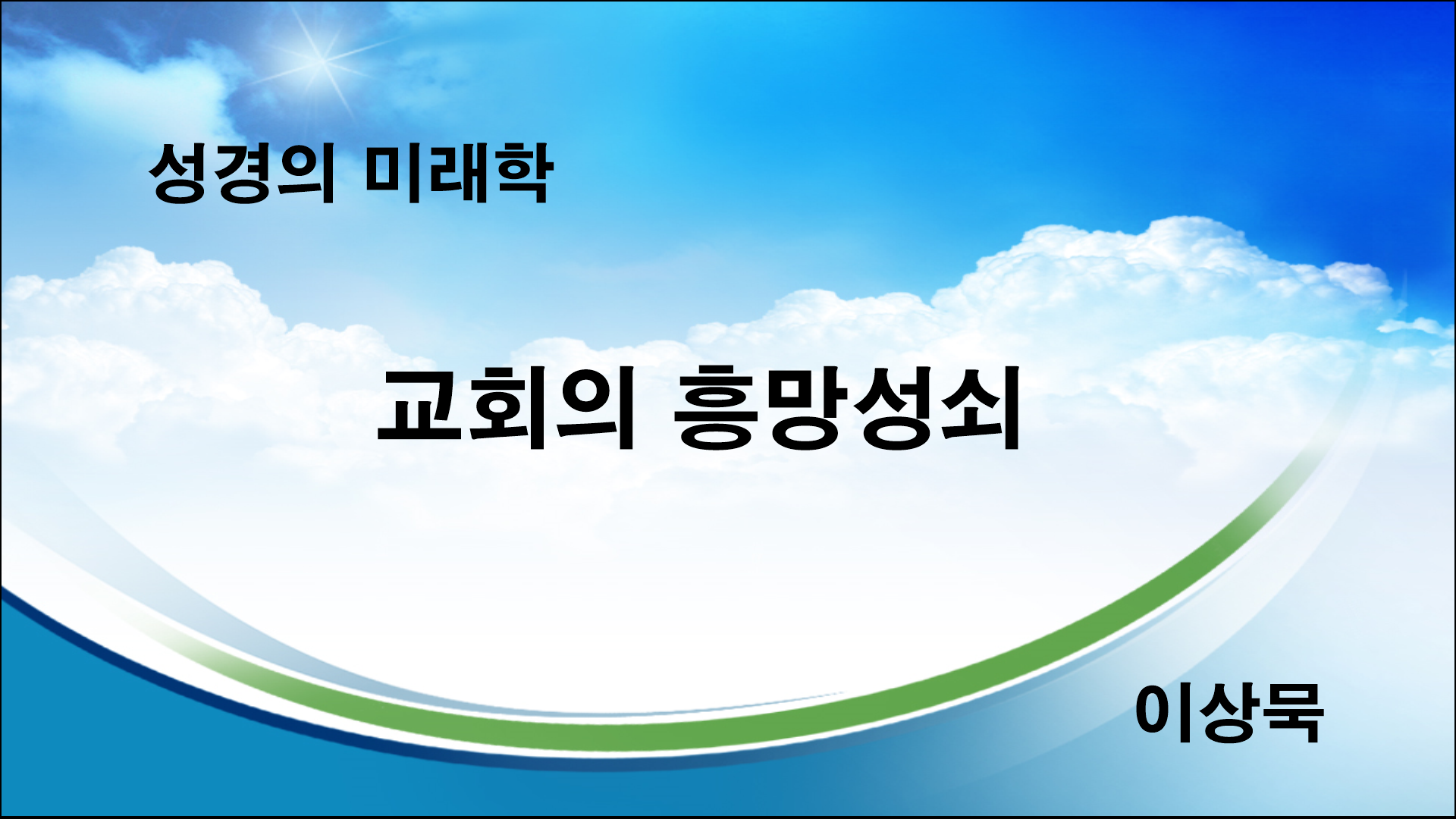 성경의 미래학

교회의 흥망성쇠

이상묵